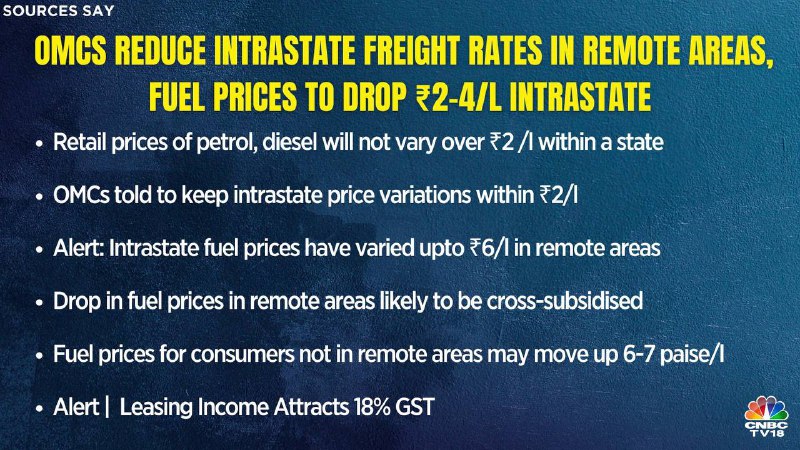 SOURCES SAY

OMCS REDUCE INTRASTATE FREIGHT RATES IN REMOTE AREAS, FUEL PRICES TO DROP ₹2-4/L INTRASTATE

• Retail prices of petrol, diesel will not vary over ₹2 /l within a state

• OMCs told to keep intrastate price variations within ₹2/l

• Alert: Intrastate fuel prices have varied upto ₹6/l in remote areas

• Drop in fuel prices in remote areas likely to be cross-subsidised

• Fuel prices for consumers not in remote areas may move up 6-7 paise/l

• Alert | Leasing Income Attracts 18% GST

CNBC TV18